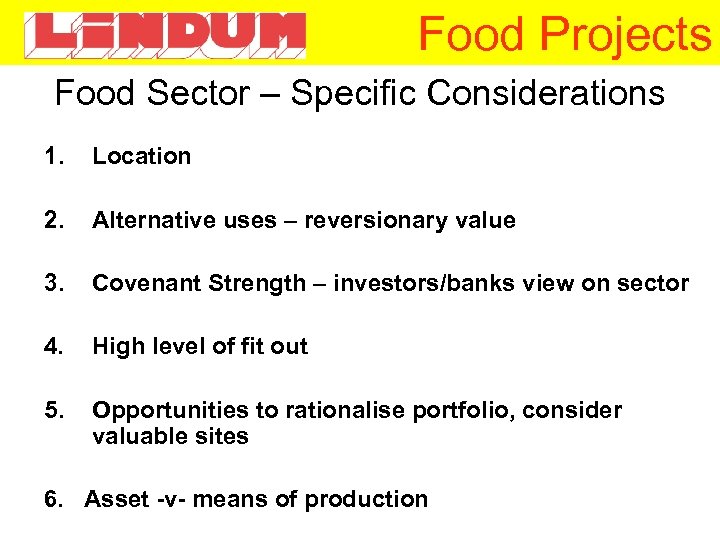 LINDUM Food Projects

Food Sector – Specific Considerations

1. Location

2. Alternative uses – reversionary value

3. Covenant Strength – investors/banks view on sector

4. High level of fit out

5. Opportunities to rationalise portfolio, consider valuable sites

6. Asset -v- means of production